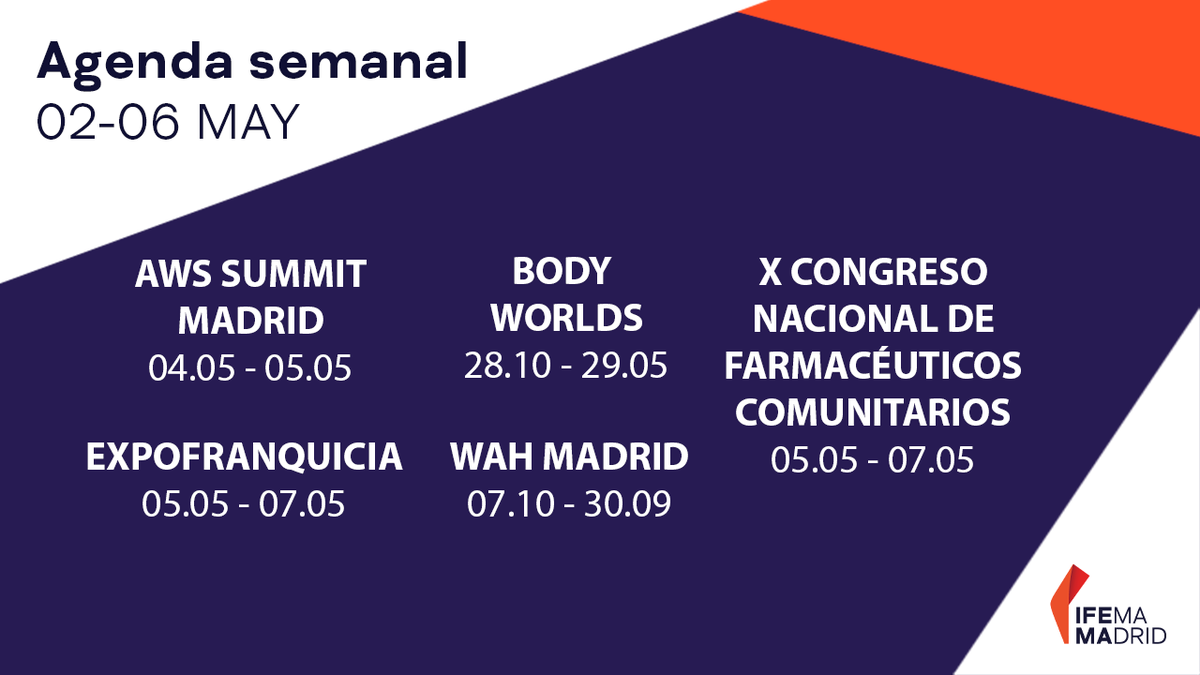 Agenda semanal
02-06 MAY

AWS SUMMIT MADRID
04.05 - 05.05

EXPOFRANQUICIA
05.05 - 07.05

BODY WORLDS
28.10 - 29.05

WAH MADRID
07.10 - 30.09

X CONGRESO NACIONAL DE FARMACÉUTICOS COMUNITARIOS
05.05 - 07.05

IFEMA
MADRID